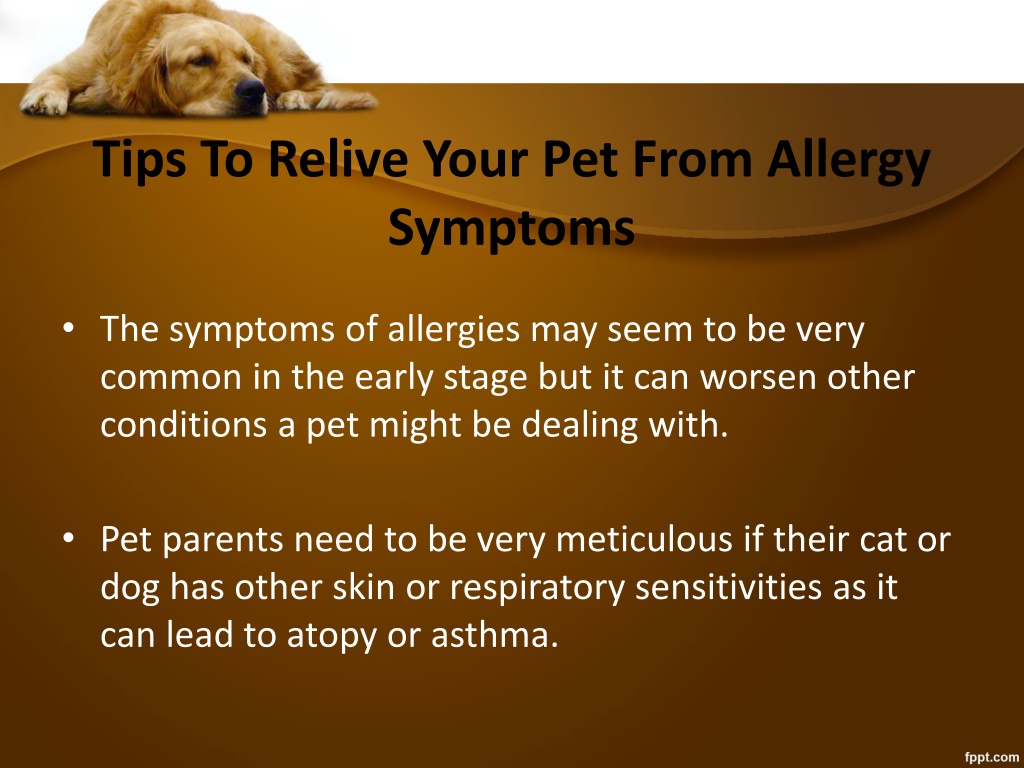 Tips To Relive Your Pet From Allergy Symptoms

• The symptoms of allergies may seem to be very common in the early stage but it can worsen other conditions a pet might be dealing with.

• Pet parents need to be very meticulous if their cat or dog has other skin or respiratory sensitivities as it can lead to atopy or asthma.

fppt.com